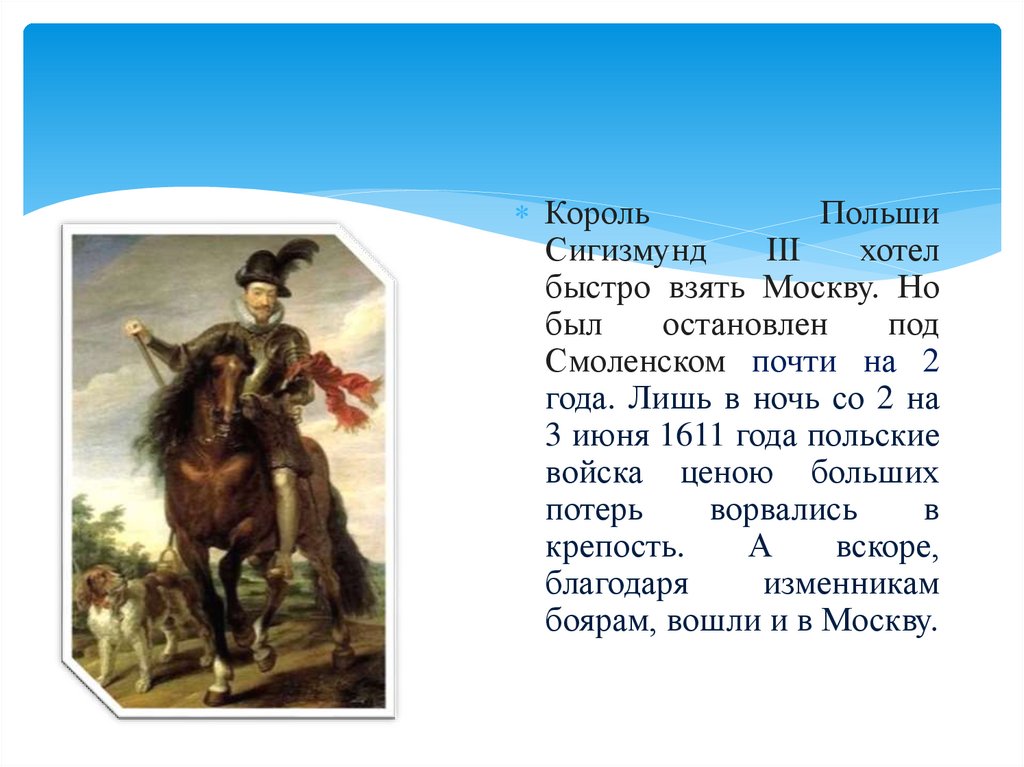 Король Польши Сигизмунд III хотел быстро взять Москву. Но был остановлен под Смоленском почти на 2 года. Лишь в ночь со 2 на 3 июня 1611 года польские войска ценою больших потерь ворвались в крепость. А вскоре, благодаря изменникам боярам, вошли и в Москву.